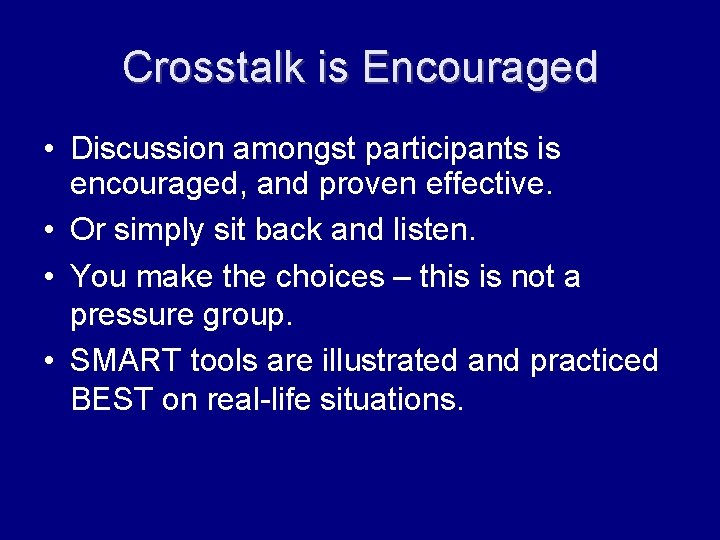 Crosstalk is Encouraged

• Discussion amongst participants is encouraged, and proven effective.
• Or simply sit back and listen.
• You make the choices – this is not a pressure group.
• SMART tools are illustrated and practiced BEST on real-life situations.